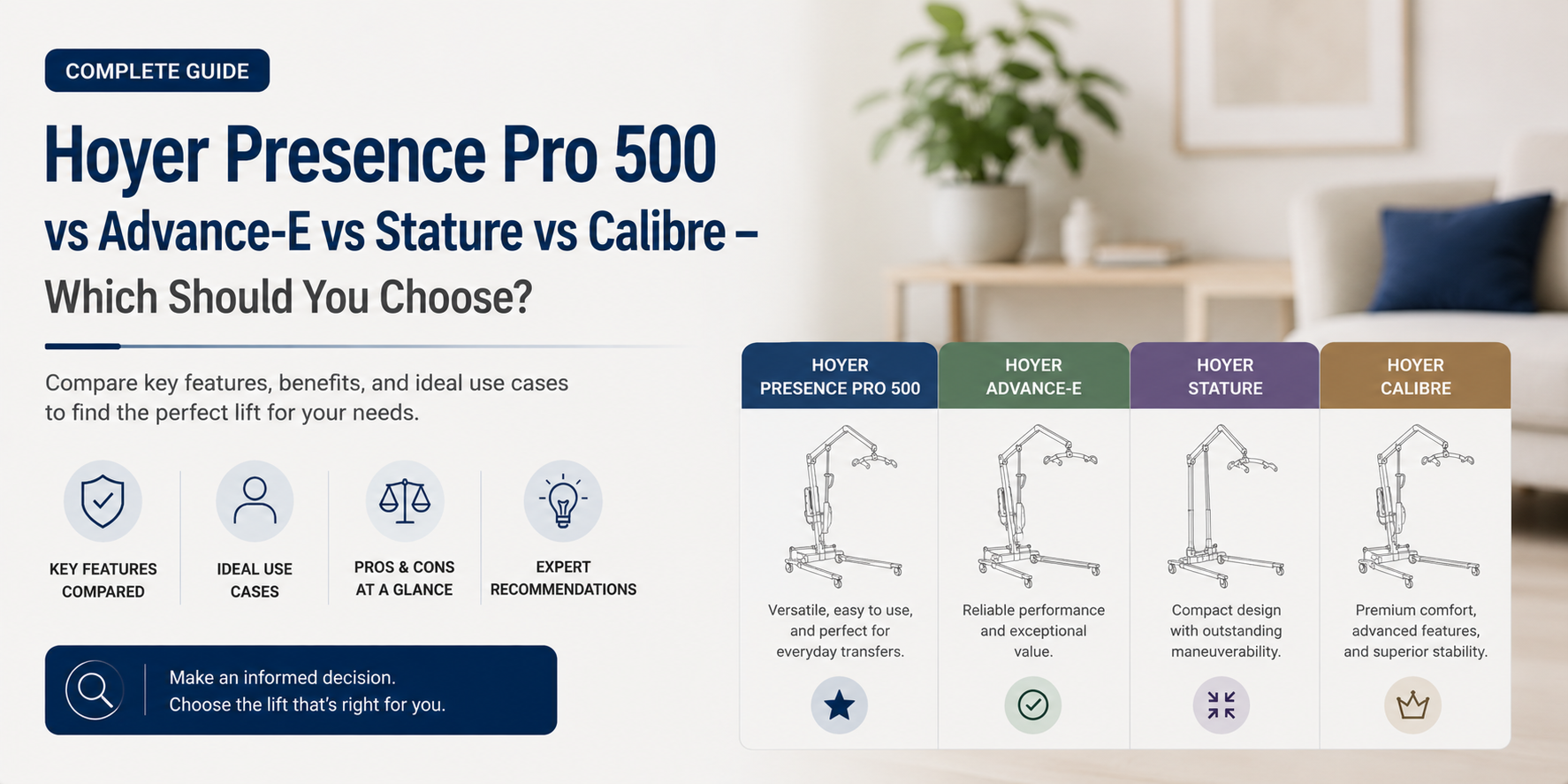 COMPLETE GUIDE

Hoyer Presence Pro 500 vs Advance-E vs Stature vs Calibre – Which Should You Choose?

Compare key features, benefits, and ideal use cases to find the perfect lift for your needs.

KEY FEATURES COMPARED

IDEAL USE CASES

PROS & CONS AT A GLANCE

EXPERT RECOMMENDATIONS

Make an informed decision.
Choose the lift that's right for you.

HOYER PRESENCE PRO 500

Versatile, easy to use, and perfect for everyday transfers.

HOYER ADVANCE-E

Reliable performance and exceptional value.

HOYER STATURE

Compact design with outstanding maneuverability.

HOYER CALIBRE

Premium comfort, advanced features, and superior stability.